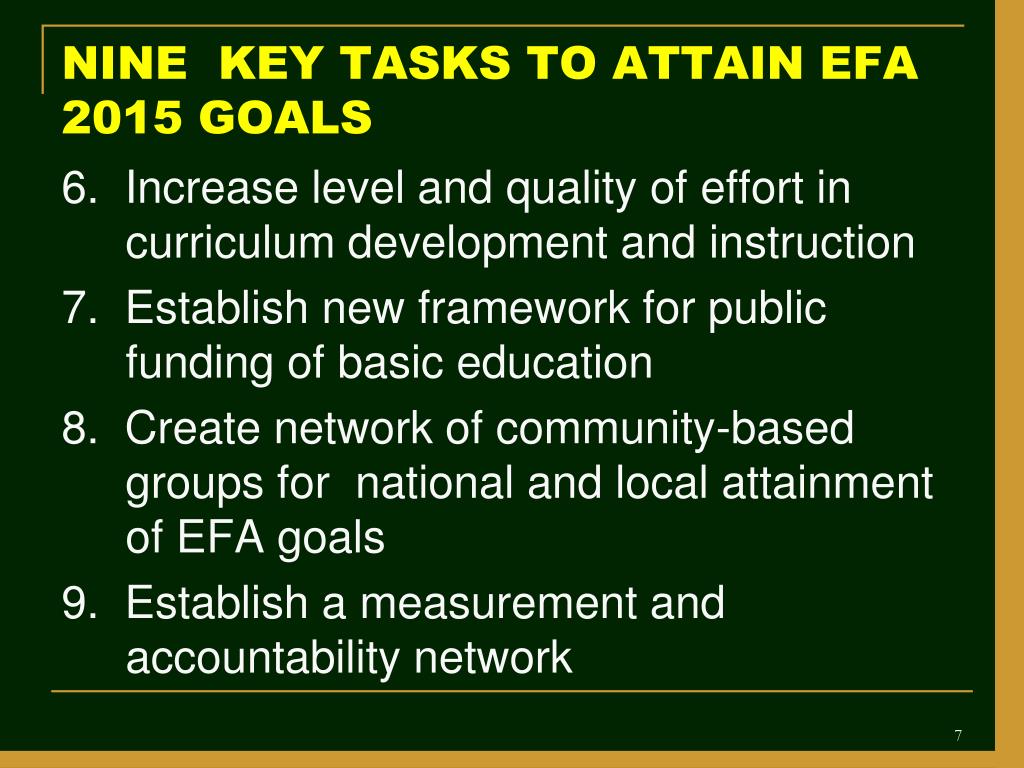 NINE KEY TASKS TO ATTAIN EFA 2015 GOALS

6. Increase level and quality of effort in curriculum development and instruction

7. Establish new framework for public funding of basic education

8. Create network of community-based groups for national and local attainment of EFA goals

9. Establish a measurement and accountability network

7